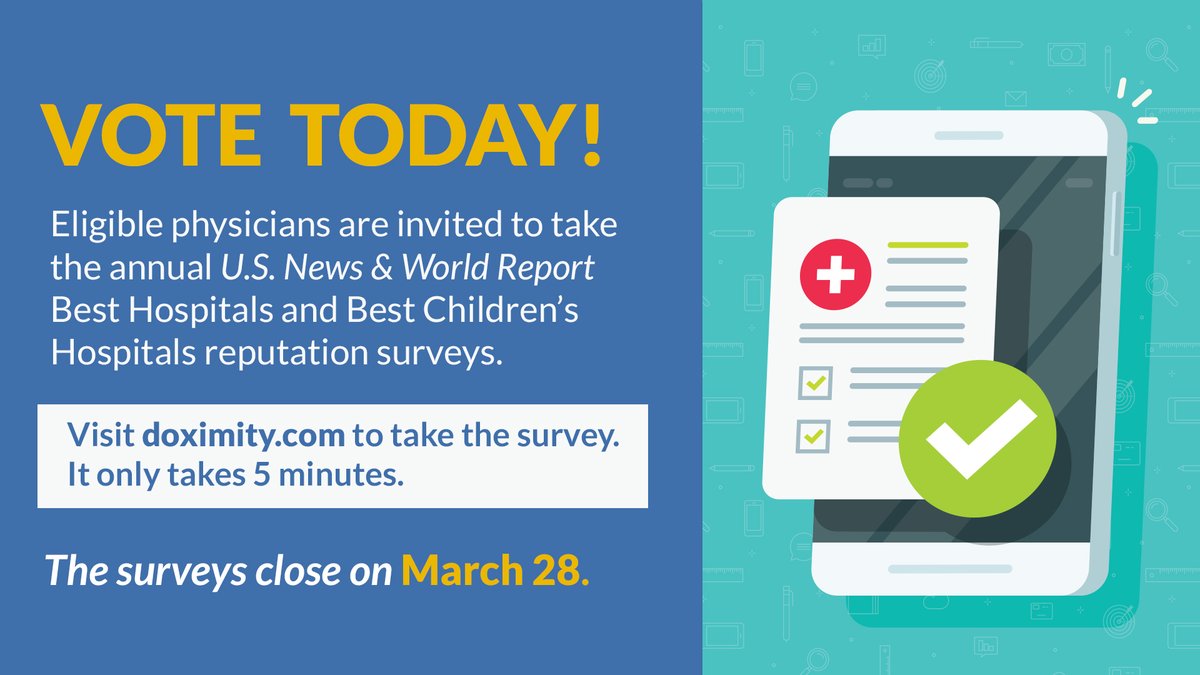 VOTE TODAY!

Eligible physicians are invited to take the annual U.S. News & World Report Best Hospitals and Best Children's Hospitals reputation surveys.

Visit doximity.com to take the survey. It only takes 5 minutes.

The surveys close on March 28.